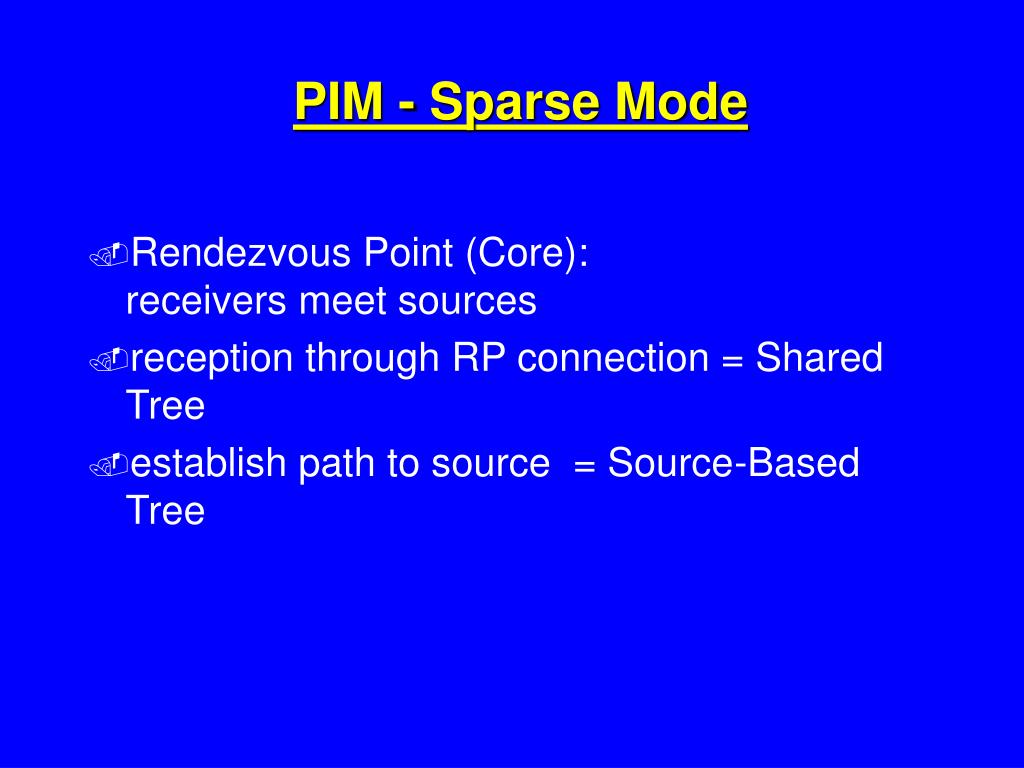 PIM - Sparse Mode

Rendezvous Point (Core): receivers meet sources

reception through RP connection = Shared Tree

establish path to source = Source-Based Tree